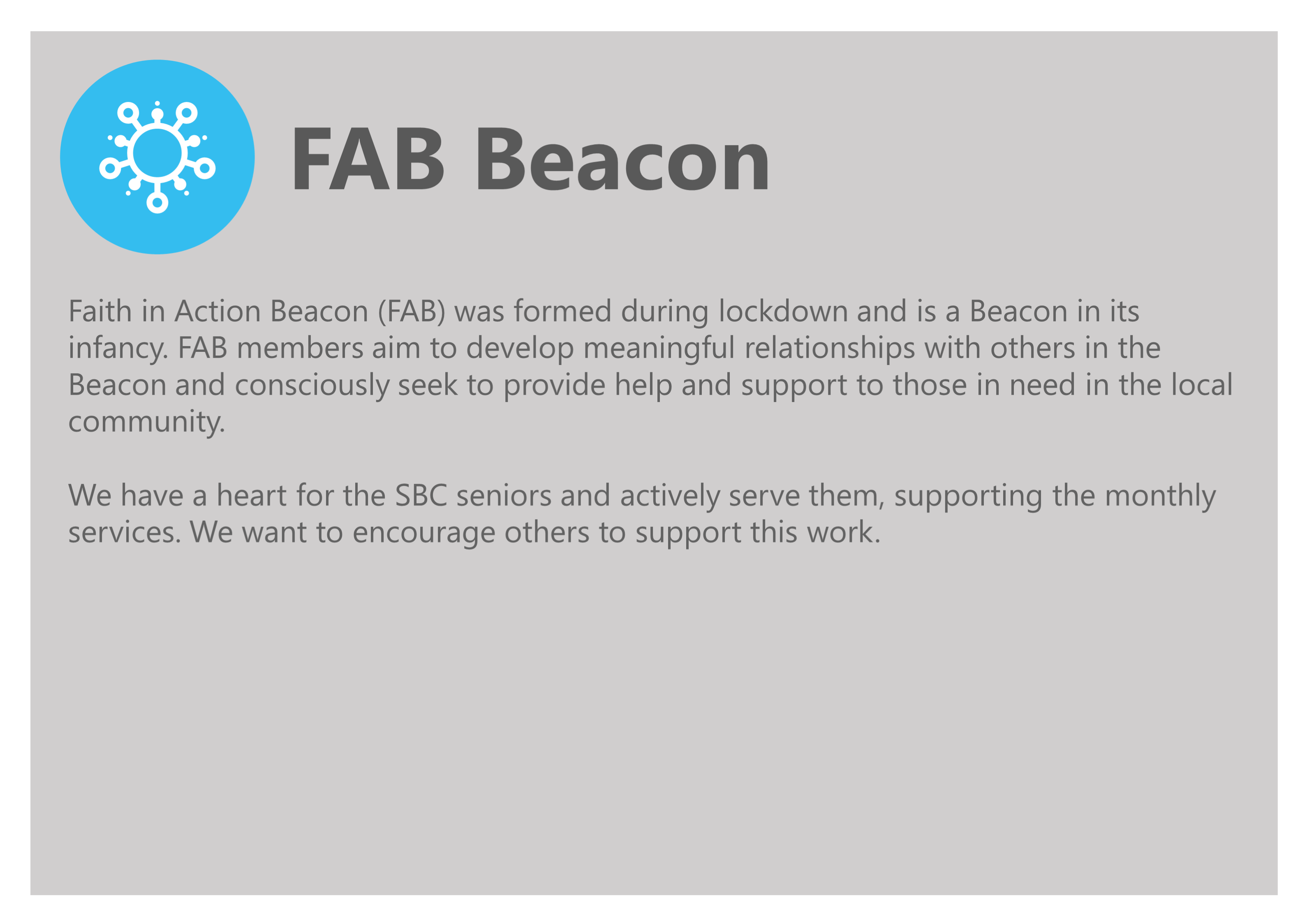 FAB Beacon

Faith in Action Beacon (FAB) was formed during lockdown and is a Beacon in its infancy. FAB members aim to develop meaningful relationships with others in the Beacon and consciously seek to provide help and support to those in need in the local community.

We have a heart for the SBC seniors and actively serve them, supporting the monthly services. We want to encourage others to support this work.